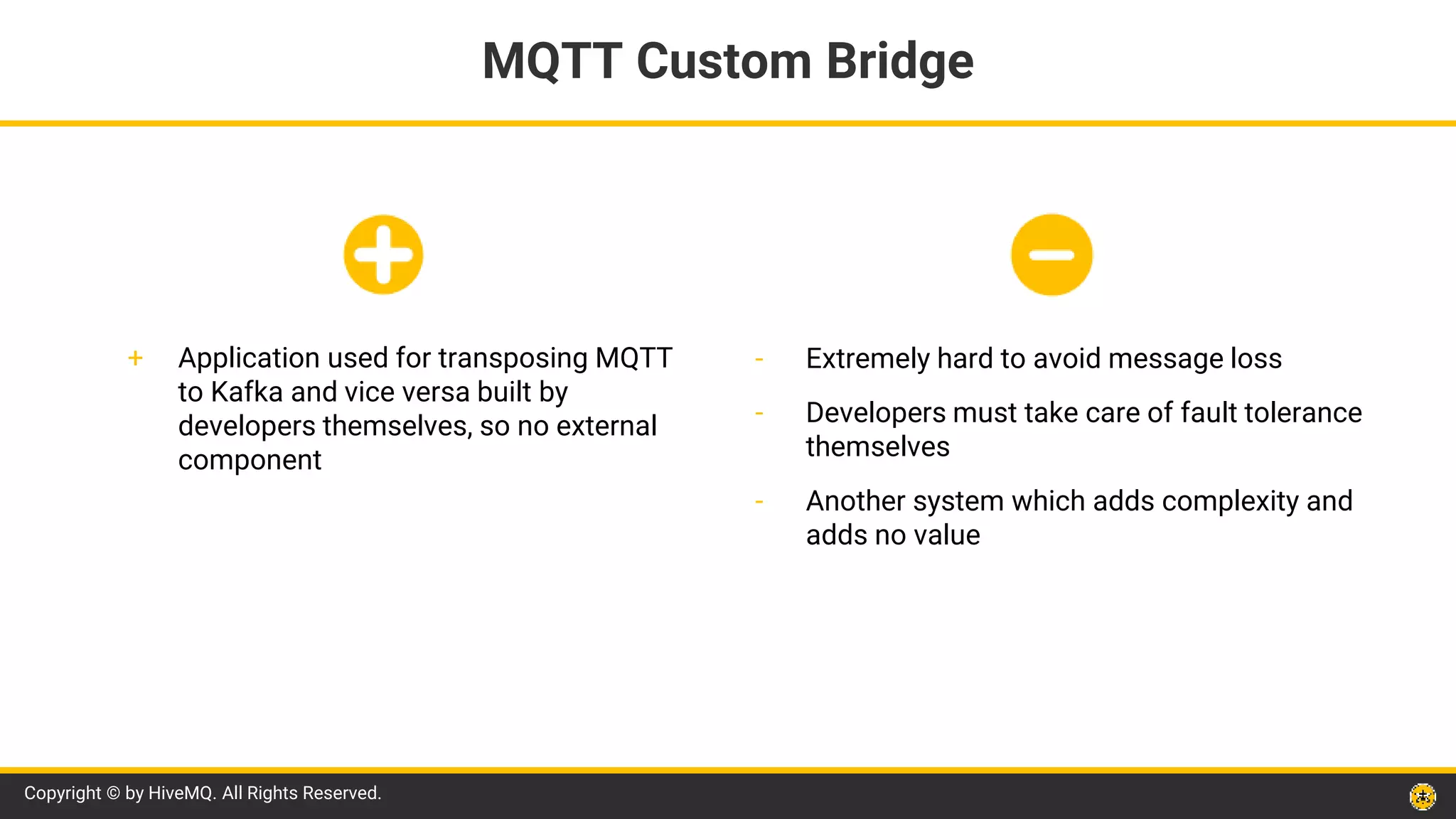 MQTT Custom Bridge

+ Application used for transposing MQTT to Kafka and vice versa built by developers themselves, so no external component

- Extremely hard to avoid message loss

- Developers must take care of fault tolerance themselves

- Another system which adds complexity and adds no value

Copyright © by HiveMQ. All Rights Reserved.